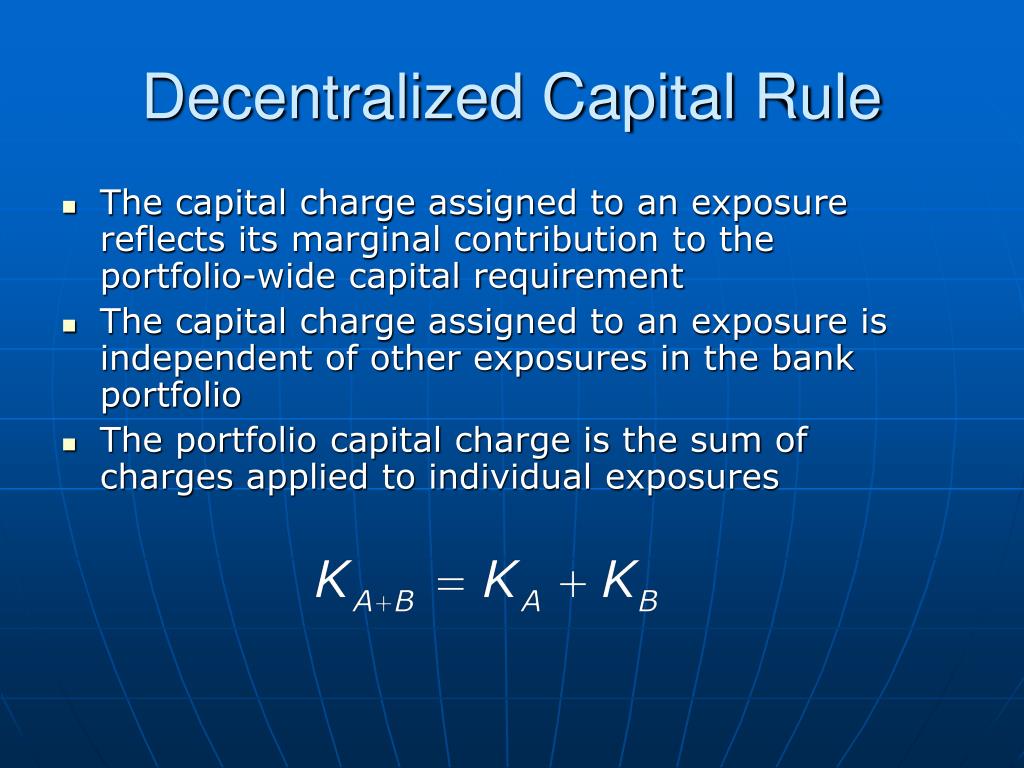 Decentralized Capital Rule

- The capital charge assigned to an exposure reflects its marginal contribution to the portfolio-wide capital requirement
- The capital charge assigned to an exposure is independent of other exposures in the bank portfolio
- The portfolio capital charge is the sum of charges applied to individual exposures

$K_{A+B} = K_A + K_B$